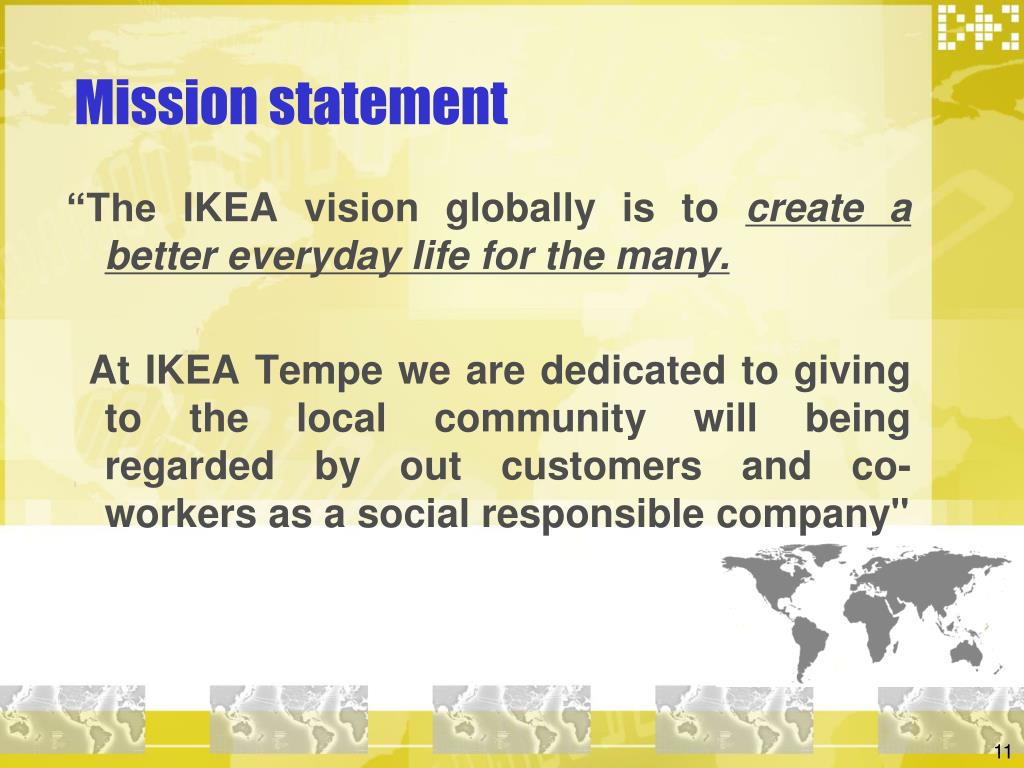 Mission statement

“The IKEA vision globally is to create a better everyday life for the many.

At IKEA Tempe we are dedicated to giving to the local community will being regarded by out customers and co-workers as a social responsible company"

11